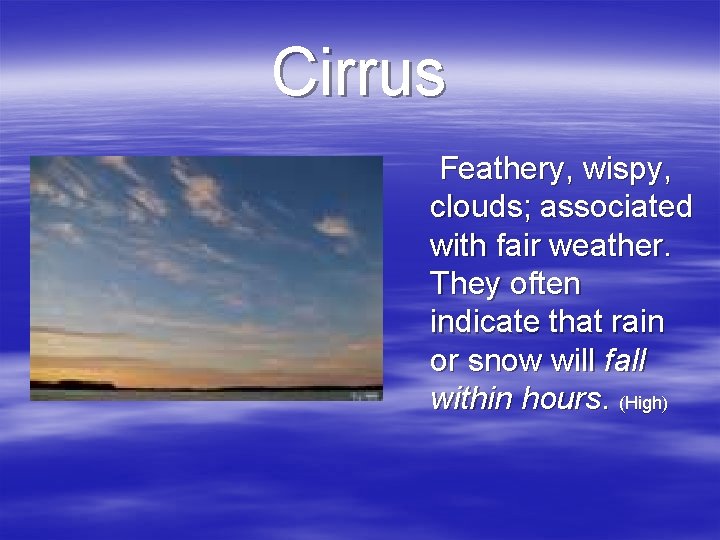 Cirrus

Feathery, wispy, clouds; associated with fair weather. They often indicate that rain or snow will fall within hours. (High)